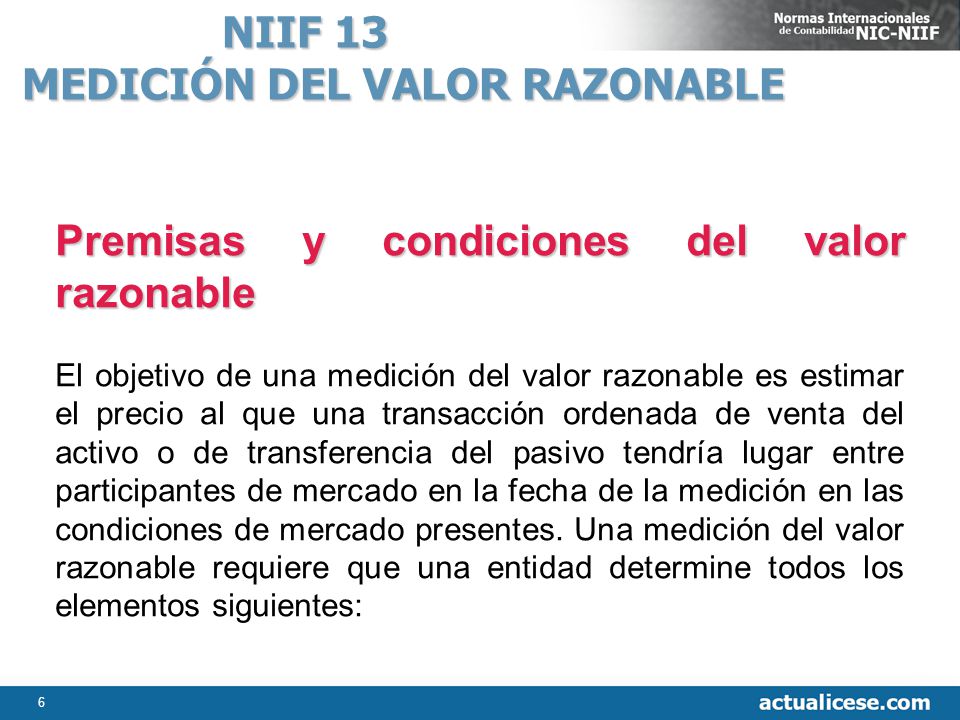 NIIF 13
MEDICIÓN DEL VALOR RAZONABLE

Normas Internacionales de Contabilidad NIC-NIIF

Premisas y condiciones del valor razonable

El objetivo de una medición del valor razonable es estimar el precio al que una transacción ordenada de venta del activo o de transferencia del pasivo tendría lugar entre participantes de mercado en la fecha de la medición en las condiciones de mercado presentes. Una medición del valor razonable requiere que una entidad determine todos los elementos siguientes:

6

actualicese.com